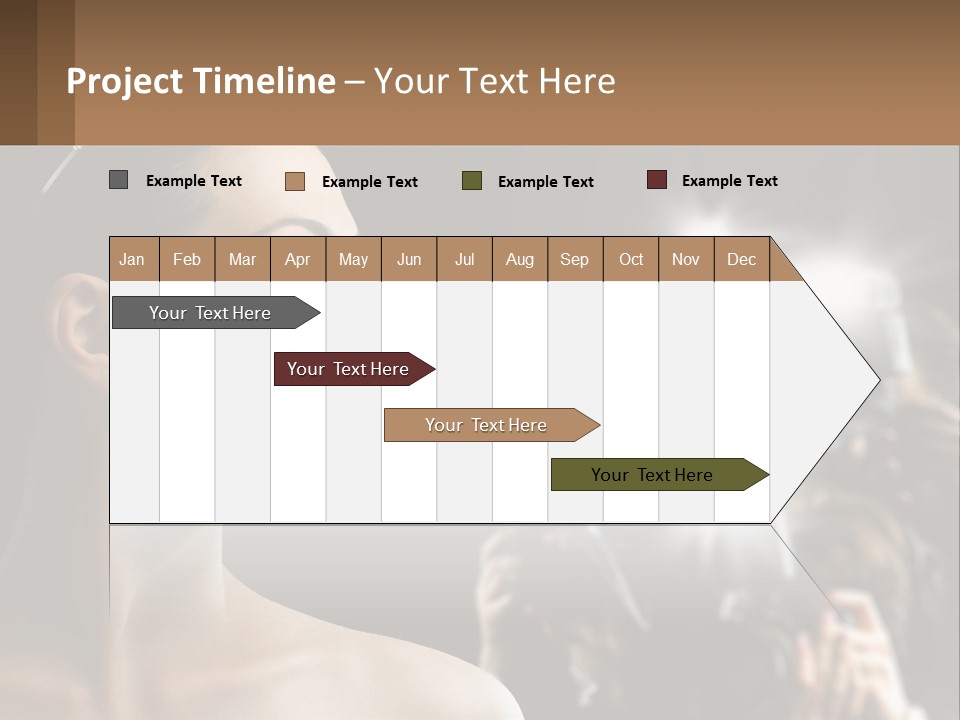 Project Timeline – Your Text Here

Example Text Example Text Example Text Example Text

| Jan | Feb | Mar | Apr | May | Jun | Jul | Aug | Sep | Oct | Nov | Dec |
|---|---|---|---|---|---|---|---|---|---|---|---|

Your Text Here

Your Text Here

Your Text Here

Your Text Here